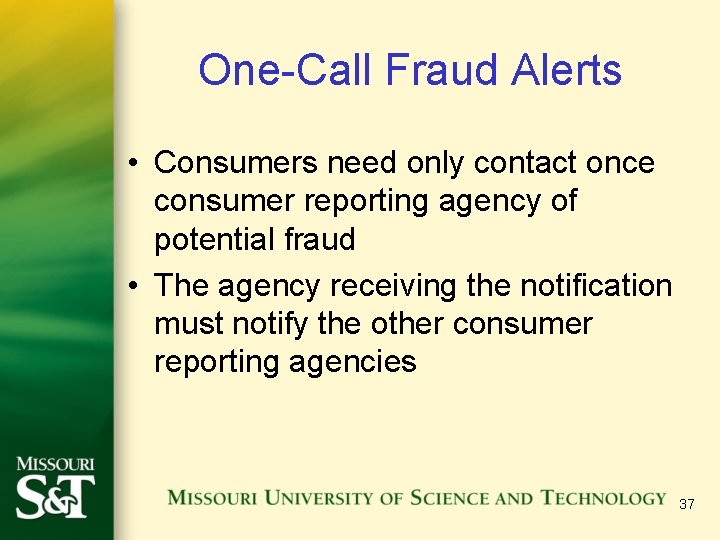 One-Call Fraud Alerts

• Consumers need only contact once consumer reporting agency of potential fraud

• The agency receiving the notification must notify the other consumer reporting agencies

MISSOURI S&T

MISSOURI UNIVERSITY OF SCIENCE AND TECHNOLOGY

37